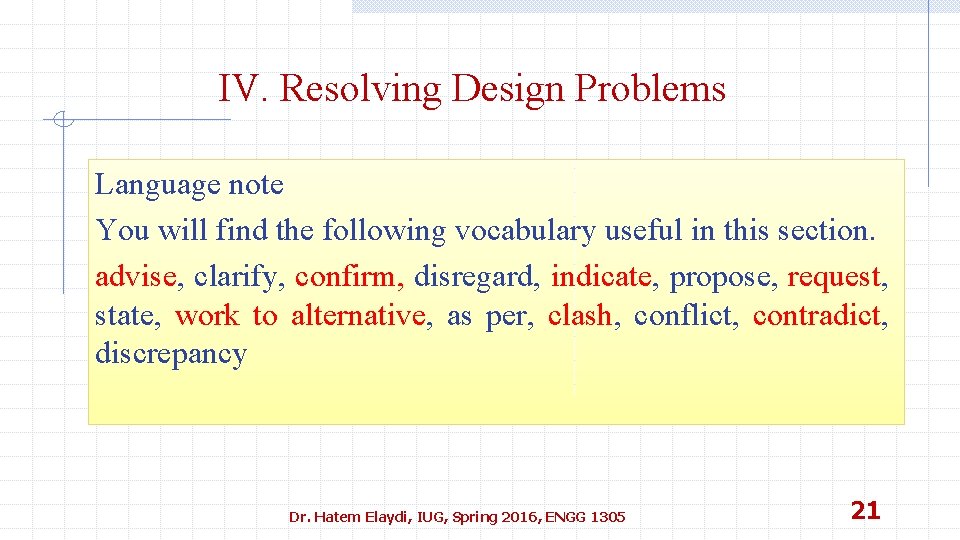 IV. Resolving Design Problems

Language note
You will find the following vocabulary useful in this section.
advise, clarify, confirm, disregard, indicate, propose, request, state, work to alternative, as per, clash, conflict, contradict, discrepancy

Dr. Hatem Elaydi, IUG, Spring 2016, ENGG 1305

21